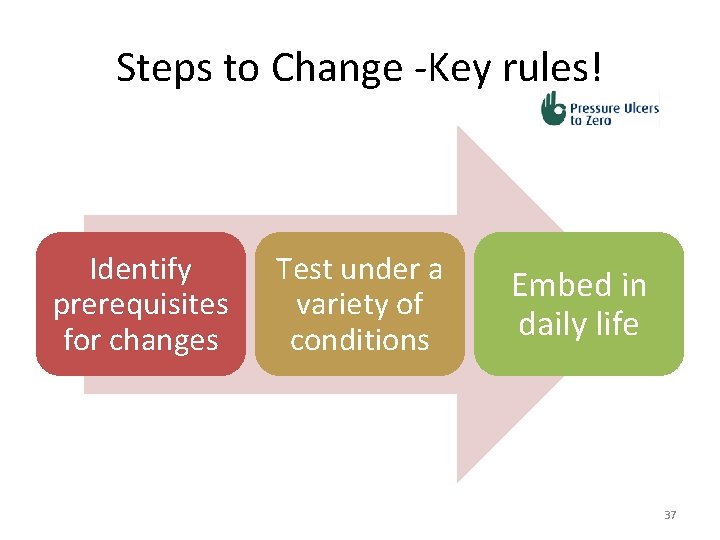 Steps to Change -Key rules!

Pressure Ulcers to Zero

Identify prerequisites for changes

Test under a variety of conditions

Embed in daily life

37